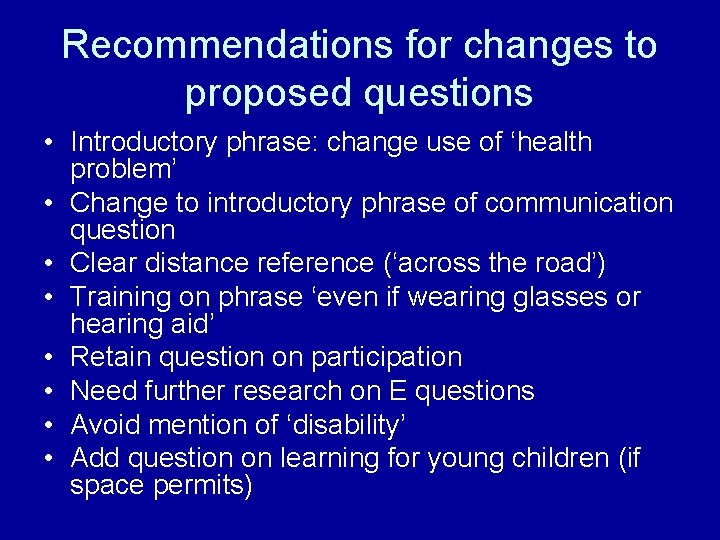 Recommendations for changes to proposed questions

• Introductory phrase: change use of ‘health problem’
• Change to introductory phrase of communication question
• Clear distance reference (‘across the road’)
• Training on phrase ‘even if wearing glasses or hearing aid’
• Retain question on participation
• Need further research on E questions
• Avoid mention of ‘disability’
• Add question on learning for young children (if space permits)